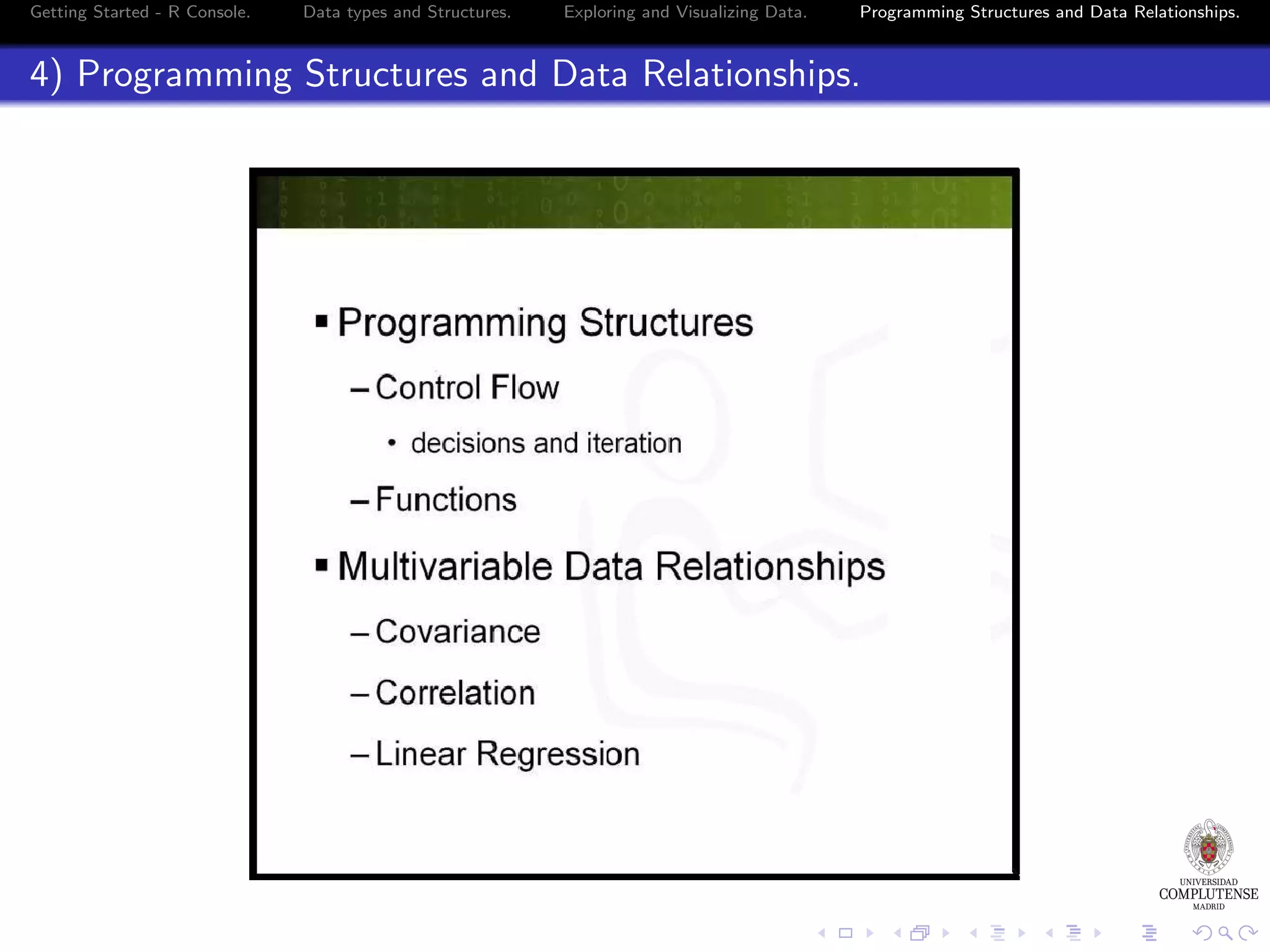 Getting Started - R Console. Data types and Structures. Exploring and Visualizing Data. Programming Structures and Data Relationships.

4) Programming Structures and Data Relationships.

▪ Programming Structures
– Control Flow
• decisions and iteration
– Functions
▪ Multivariable Data Relationships
– Covariance
– Correlation
– Linear Regression

UNIVERSIDAD
COMPLUTENSE
MADRID